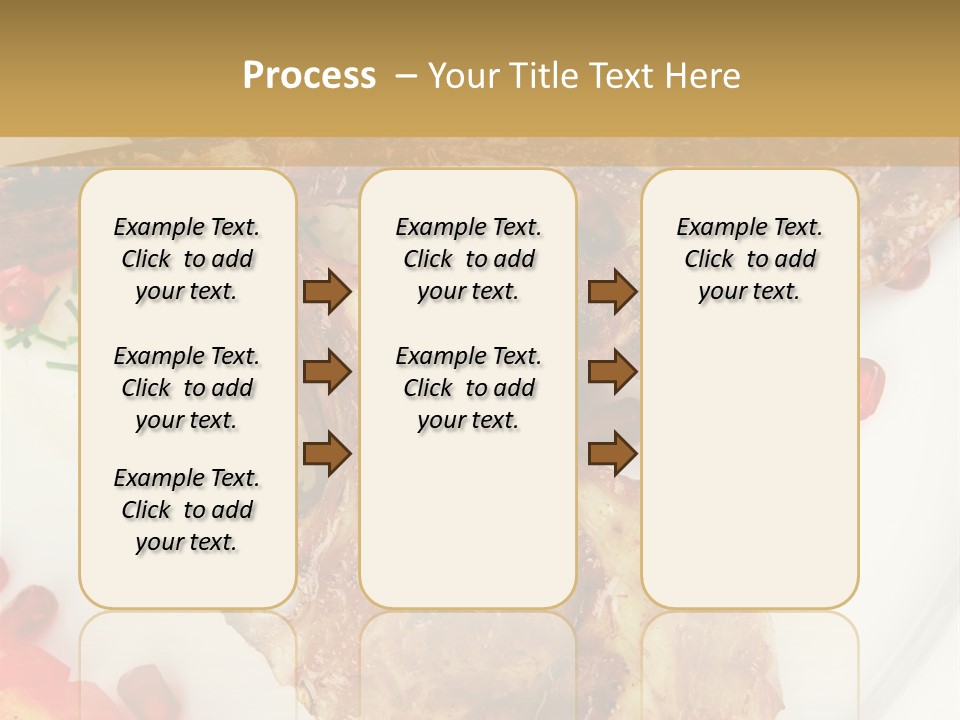 Process – Your Title Text Here

Example Text. Click to add your text.

Example Text. Click to add your text.

Example Text. Click to add your text.

Example Text. Click to add your text.

Example Text. Click to add your text.

Example Text. Click to add your text.